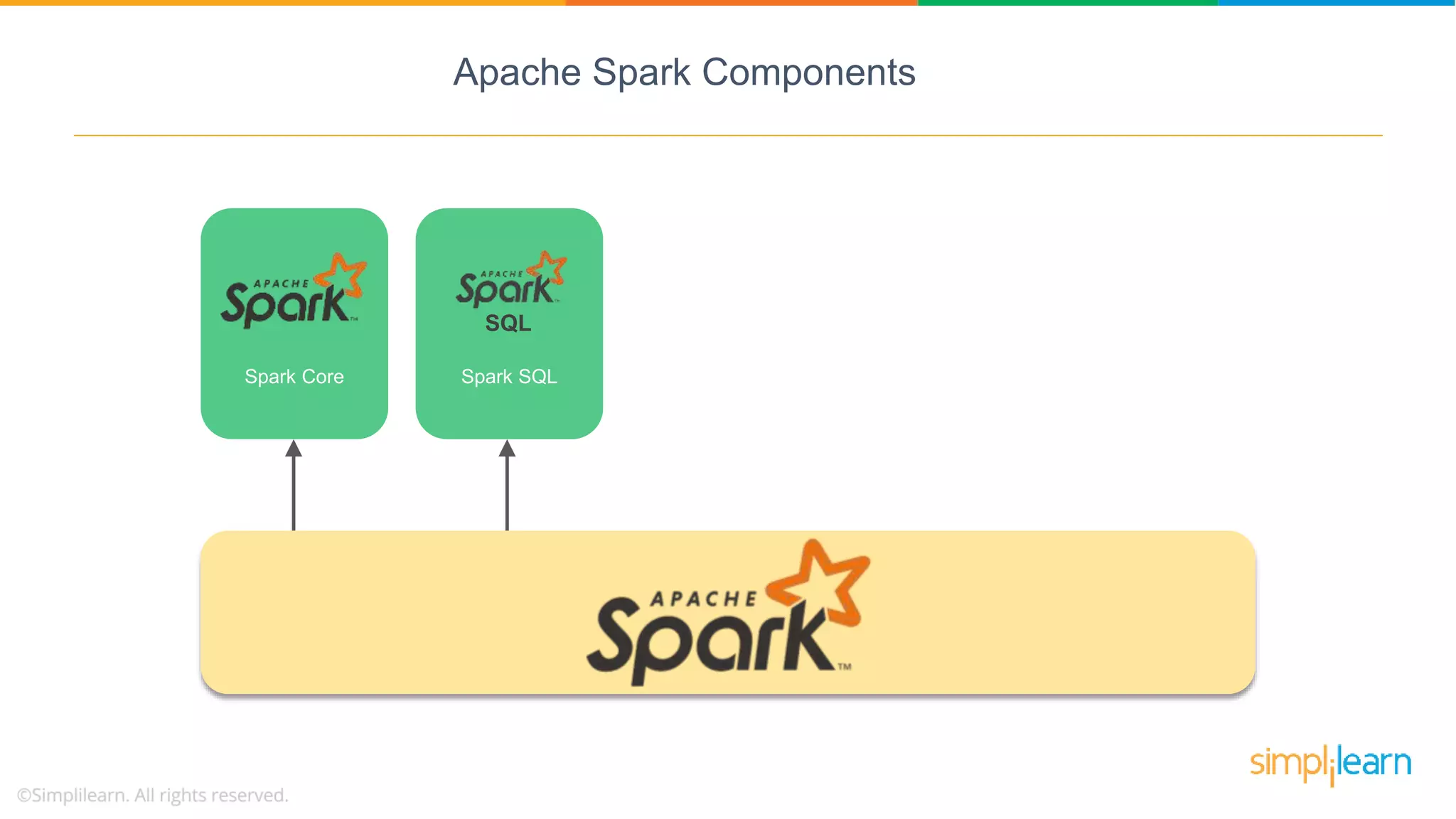 Apache Spark Components

APACHE Spark™

Spark Core

APACHE Spark™ SQL

Spark SQL

APACHE Spark™

simplilearn

©Simplilearn. All rights reserved.